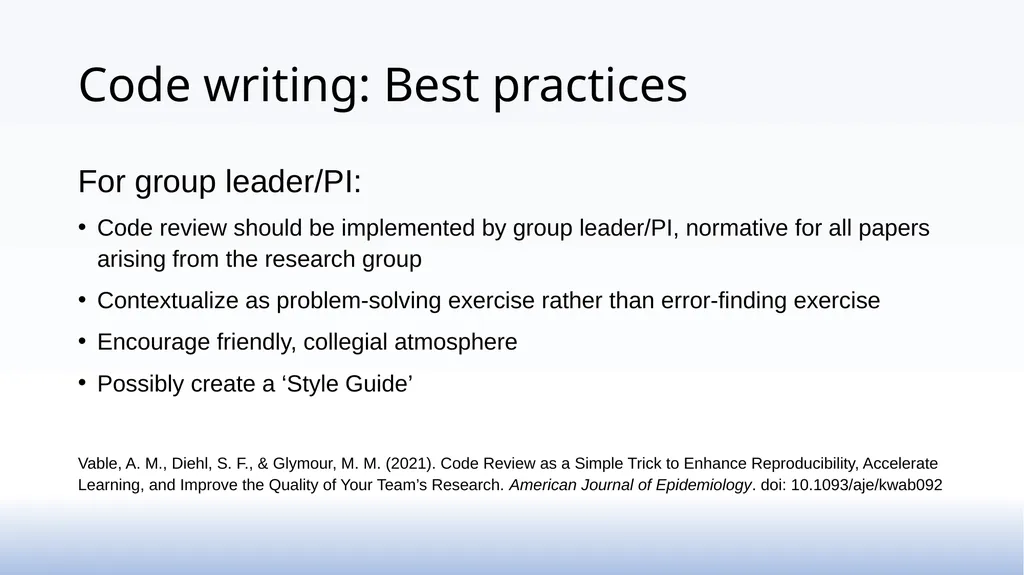 Code writing: Best practices

For group leader/PI:

• Code review should be implemented by group leader/PI, normative for all papers arising from the research group
• Contextualize as problem-solving exercise rather than error-finding exercise
• Encourage friendly, collegial atmosphere
• Possibly create a ‘Style Guide’

Vable, A. M., Diehl, S. F., & Glymour, M. M. (2021). Code Review as a Simple Trick to Enhance Reproducibility, Accelerate Learning, and Improve the Quality of Your Team’s Research. American Journal of Epidemiology. doi: 10.1093/aje/kwab092